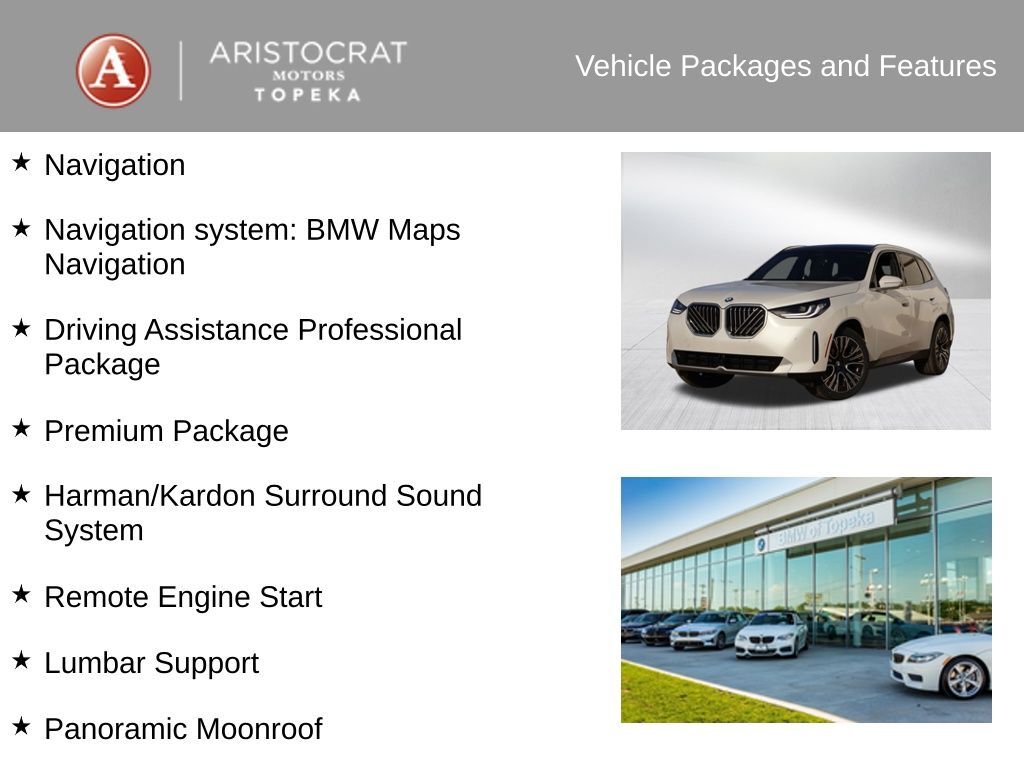 A ARISTOCRAT MOTORS TOPEKA

Vehicle Packages and Features

★ Navigation

★ Navigation system: BMW Maps Navigation

★ Driving Assistance Professional Package

★ Premium Package

★ Harman/Kardon Surround Sound System

★ Remote Engine Start

★ Lumbar Support

★ Panoramic Moonroof

BMW of Topeka